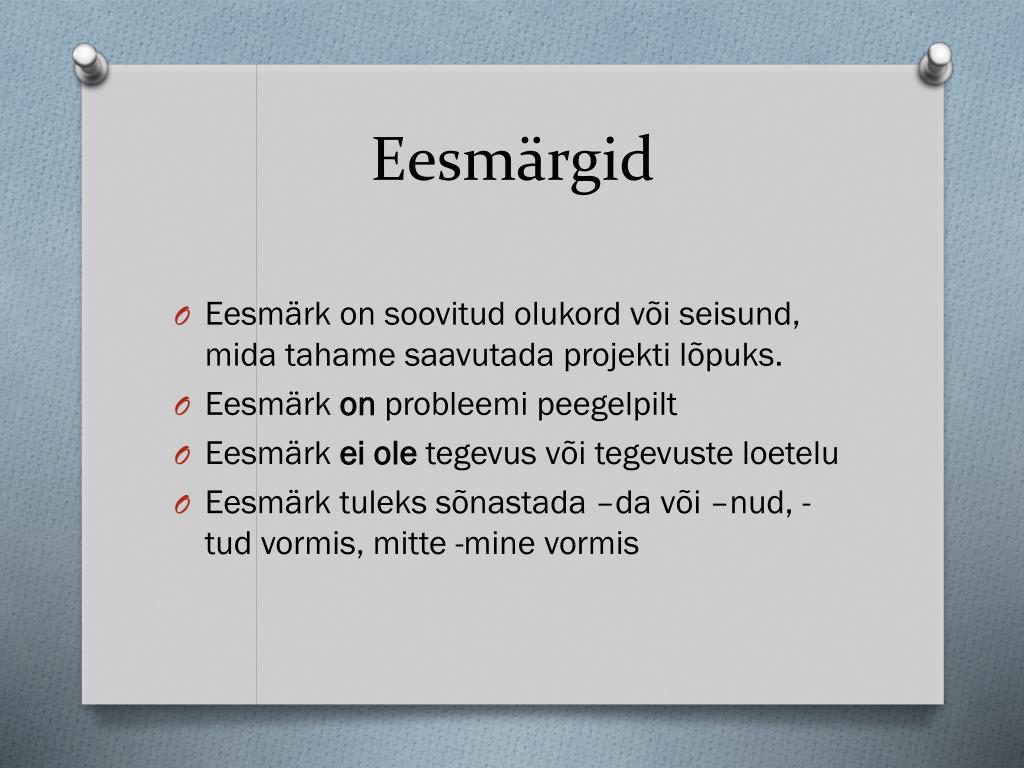 Eesmärgid

O Eesmärk on soovitud olukord või seisund, mida tahame saavutada projekti lõpuks.

O Eesmärk on probleemi peegelpilt

O Eesmärk ei ole tegevus või tegevuste loetelu

O Eesmärk tuleks sõnastada –da või –nud, -tud vormis, mitte -mine vormis